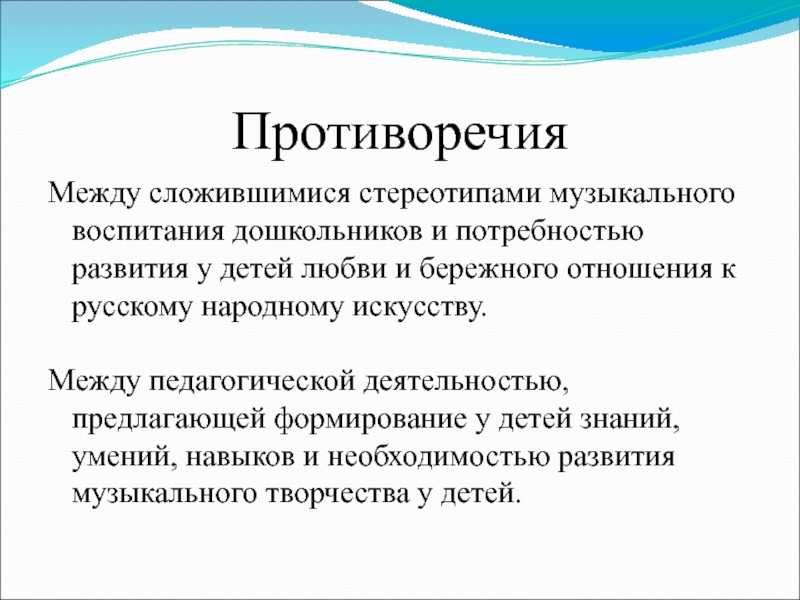 Противоречия

Между сложившимися стереотипами музыкального воспитания дошкольников и потребностью развития у детей любви и бережного отношения к русскому народному искусству.

Между педагогической деятельностью, предлагающей формирование у детей знаний, умений, навыков и необходимостью развития музыкального творчества у детей.